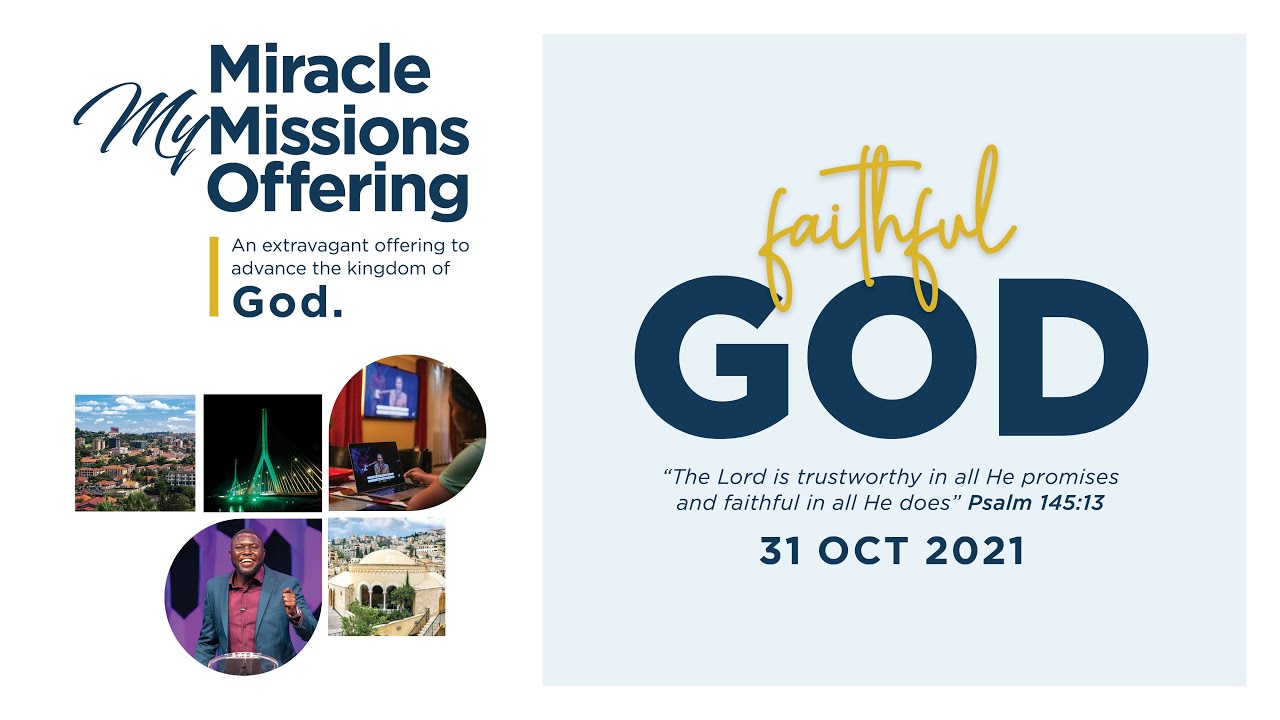 My Miracle Missions Offering

An extravagant offering to advance the kingdom of God.

faithful
GOD

"The Lord is trustworthy in all He promises and faithful in all He does" Psalm 145:13

31 OCT 2021